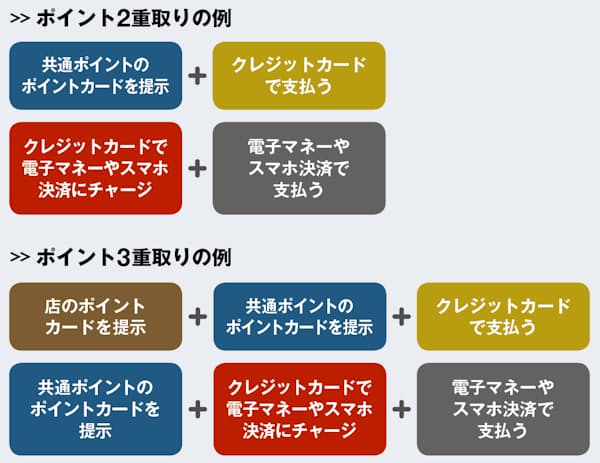 >> ポイント2重取りの例

共通ポイントのポイントカードを提示
+
クレジットカードで支払う

クレジットカードで電子マネーやスマホ決済にチャージ
+
電子マネーやスマホ決済で支払う

>> ポイント3重取りの例

店のポイントカードを提示
+
共通ポイントのポイントカードを提示
+
クレジットカードで支払う

共通ポイントのポイントカードを提示
+
クレジットカードで電子マネーやスマホ決済にチャージ
+
電子マネーやスマホ決済で支払う